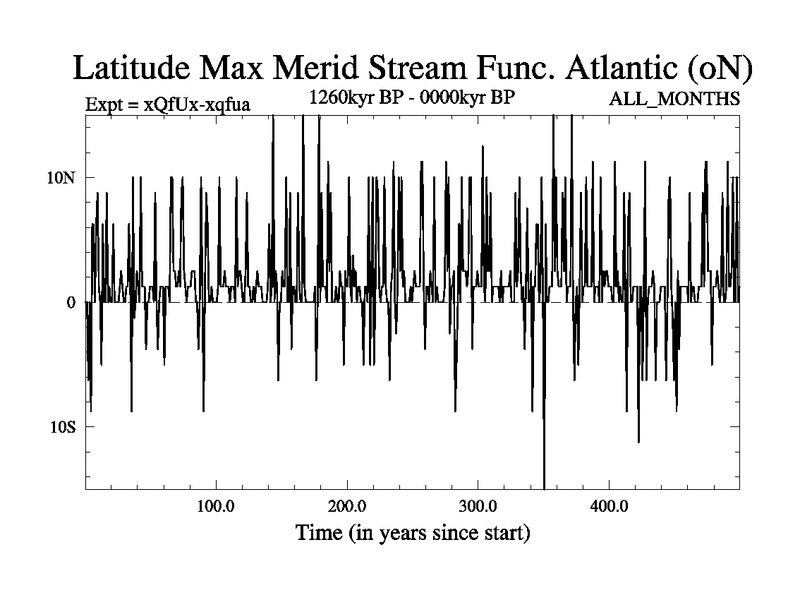 Latitude Max Merid Stream Func. Atlantic (oN)

Expt = xQfUx-xqfua
1260kyr BP - 0000kyr BP
ALL_MONTHS

10N
0
10S

100.0
200.0
300.0
400.0

Time (in years since start)